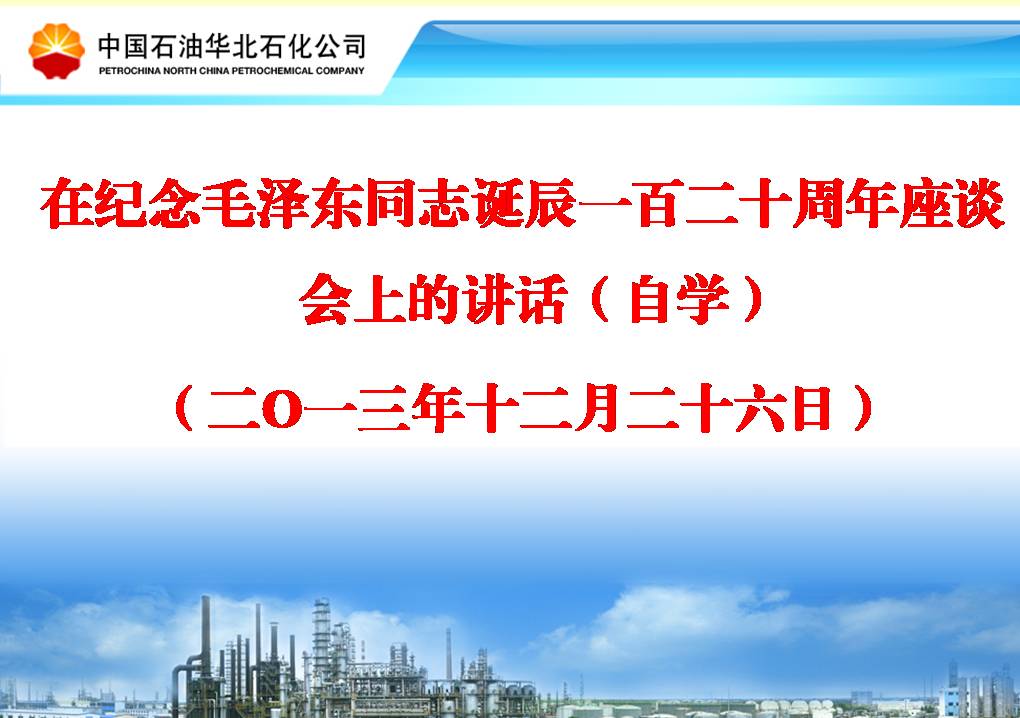 中国石油华北石化公司
PETROCHINA NORTH CHINA PETROCHEMICAL COMPANY

在纪念毛泽东同志诞辰一百二十周年座谈会上的讲话（自学）

（二O一三年十二月二十六日）